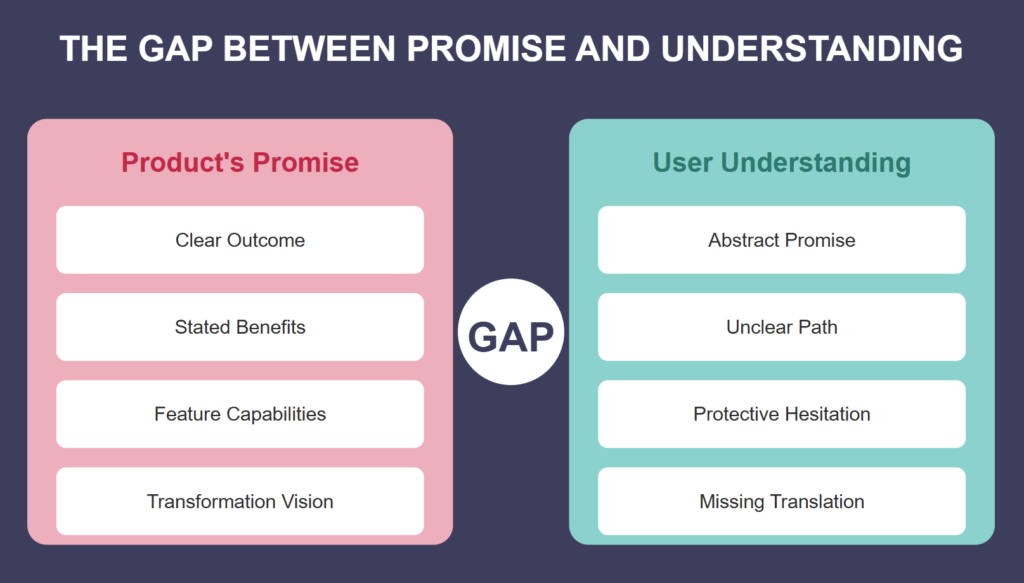 THE GAP BETWEEN PROMISE AND UNDERSTANDING

Product's Promise

Clear Outcome

Stated Benefits

Feature Capabilities

Transformation Vision

GAP

User Understanding

Abstract Promise

Unclear Path

Protective Hesitation

Missing Translation